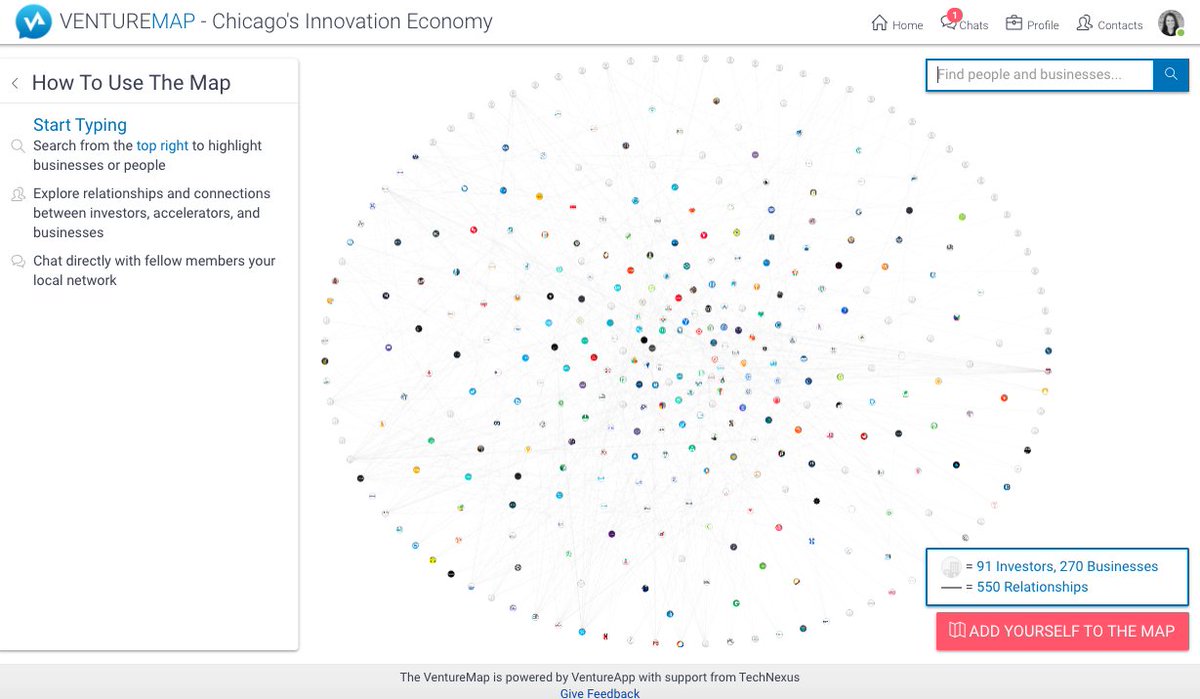 VENTUREMAP - Chicago's Innovation Economy

Home 1 Chats Profile Contacts

How To Use The Map

Start Typing
Search from the top right to highlight businesses or people

Explore relationships and connections between investors, accelerators, and businesses

Chat directly with fellow members your local network

Find people and businesses...

= 91 Investors, 270 Businesses
= 550 Relationships

ADD YOURSELF TO THE MAP

The VentureMap is powered by VentureApp with support from TechNexus
Give Feedback